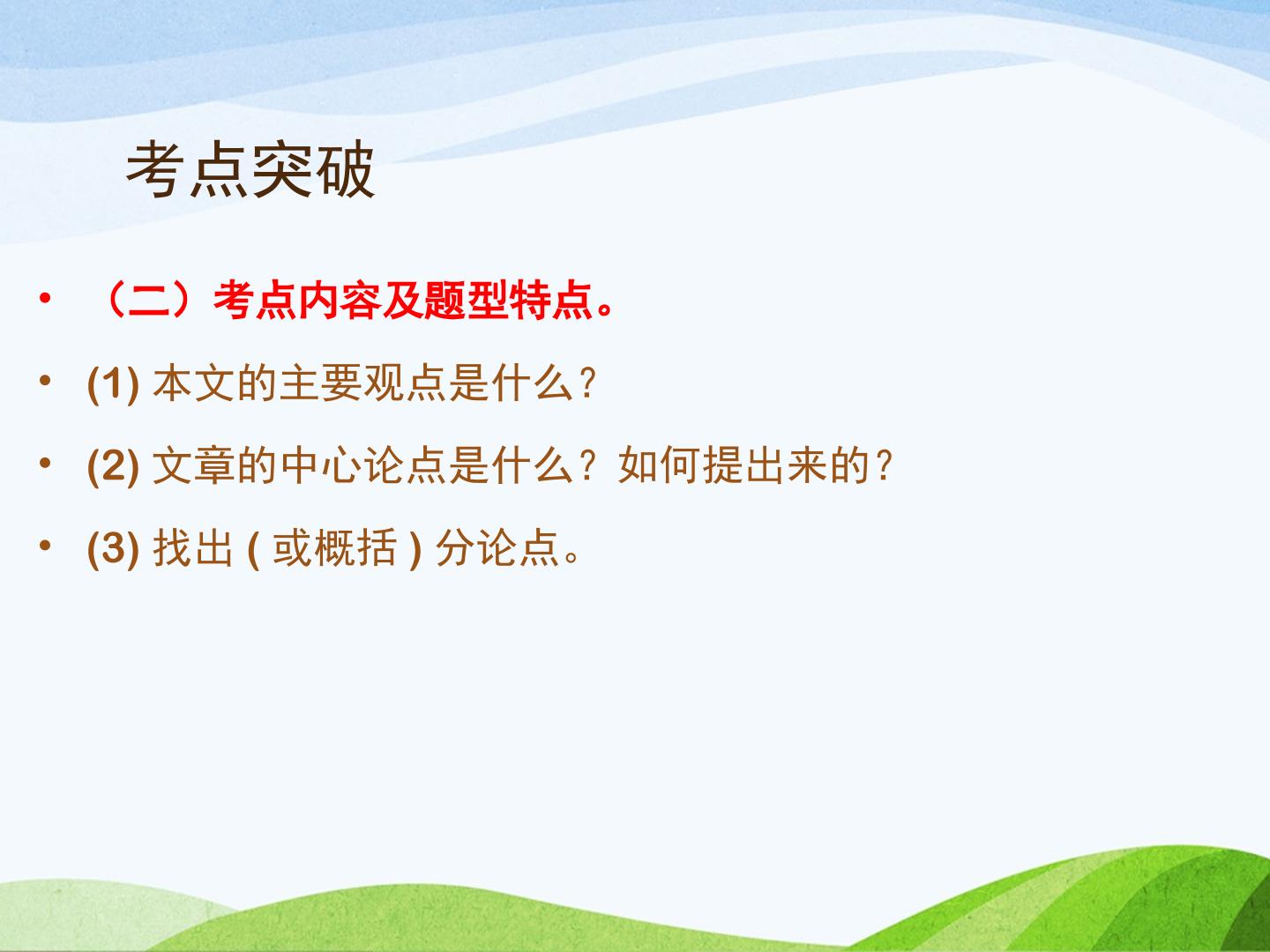 考点突破

• （二）考点内容及题型特点。

• (1)本文的主要观点是什么？

• (2)文章的中心论点是什么？如何提出来的？

• (3)找出(或概括)分论点。